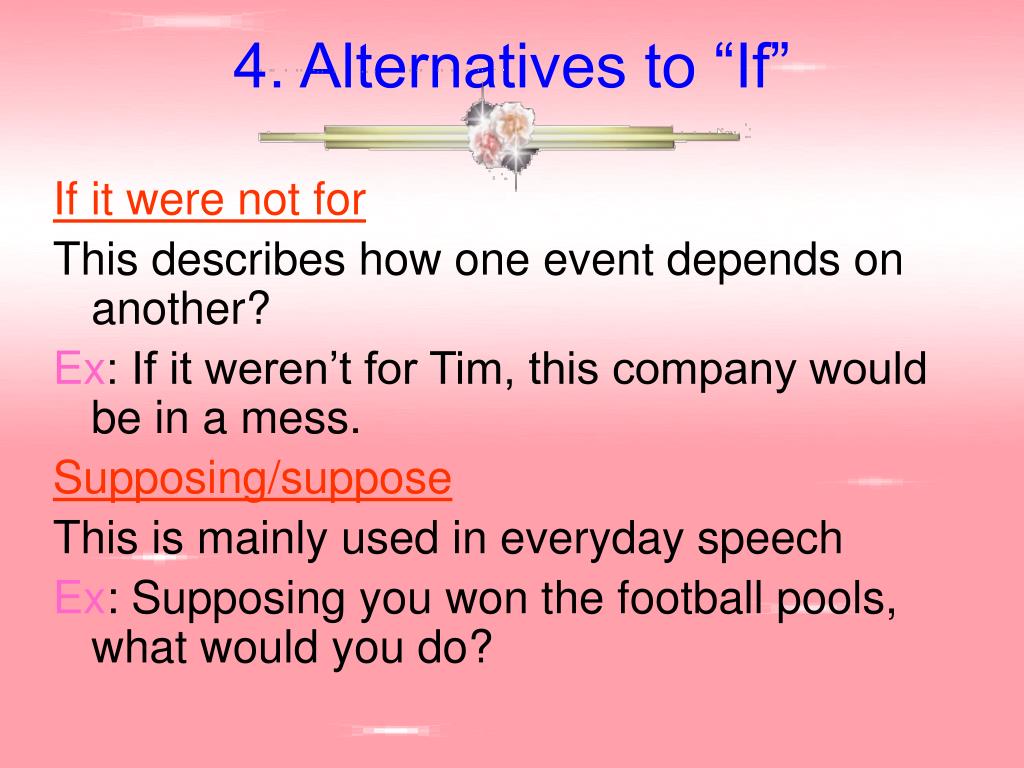 4. Alternatives to “If”

If it were not for

This describes how one event depends on another?

Ex: If it weren’t for Tim, this company would be in a mess.

Supposing/suppose

This is mainly used in everyday speech

Ex: Supposing you won the football pools, what would you do?